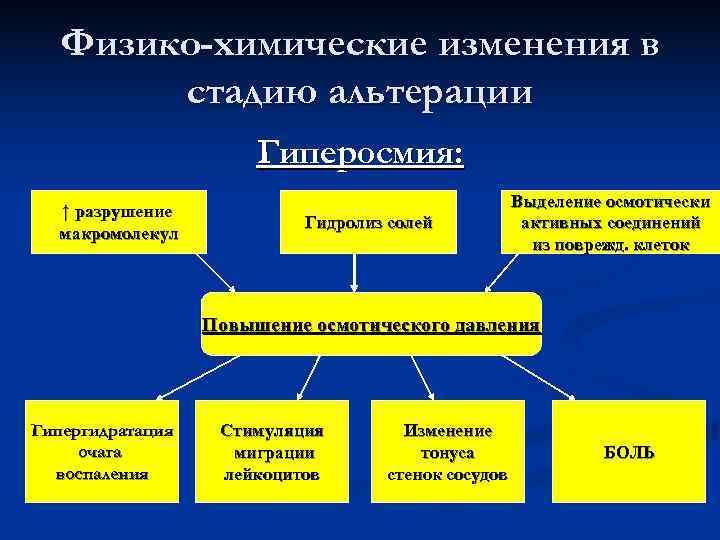 Физико-химические изменения в стадию альтерации

Гиперосмия:

↑ разрушение макромолекул

Гидролиз солей

Выделение осмотически активных соединений из поврежд. клеток

Повышение осмотического давления

Гипергидратация очага воспаления

Стимуляция миграции лейкоцитов

Изменение тонуса стенок сосудов

БОЛЬ